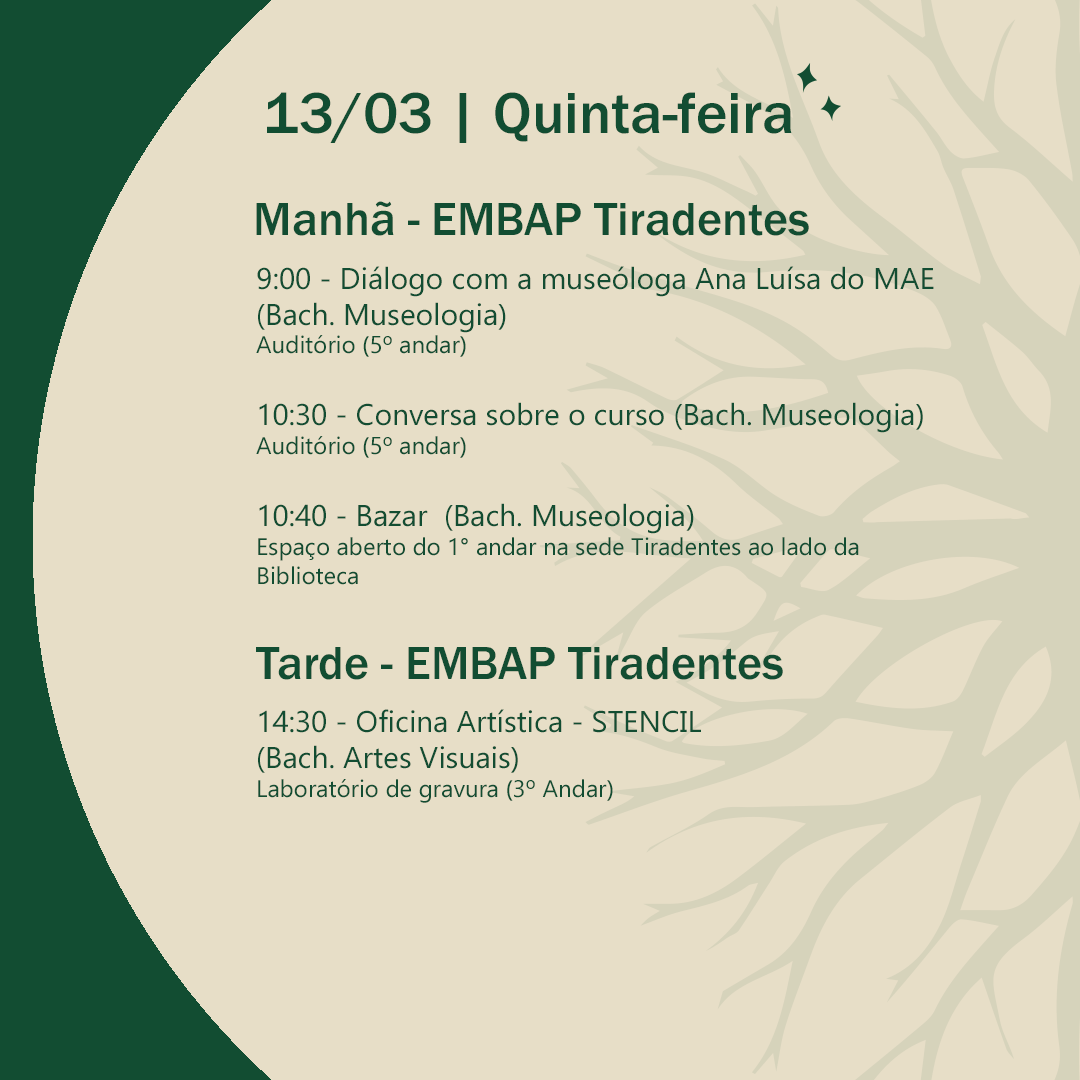 13/03 | Quinta-feira

Manhã - EMBAP Tiradentes

9:00 - Diálogo com a museóloga Ana Luísa do MAE (Bach. Museologia)
Auditório (5º andar)

10:30 - Conversa sobre o curso (Bach. Museologia)
Auditório (5º andar)

10:40 - Bazar (Bach. Museologia)
Espaço aberto do 1° andar na sede Tiradentes ao lado da Biblioteca

Tarde - EMBAP Tiradentes

14:30 - Oficina Artística - STENCIL (Bach. Artes Visuais)
Laboratório de gravura (3º Andar)